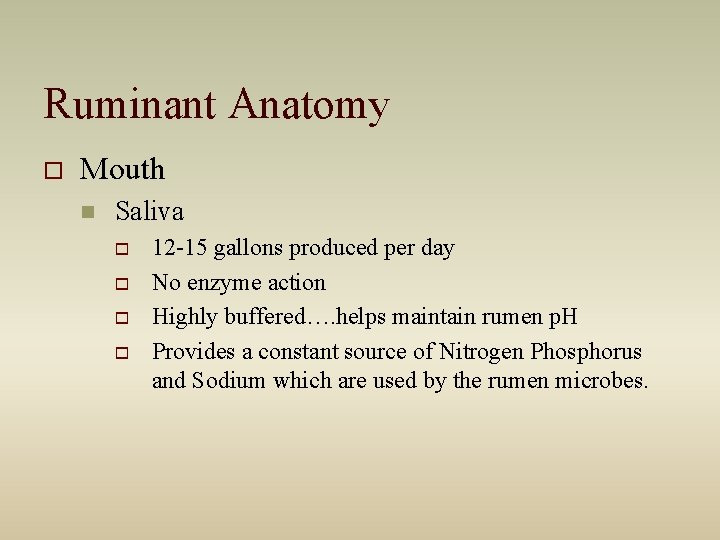 Ruminant Anatomy

Mouth

Saliva

12-15 gallons produced per day

No enzyme action

Highly buffered….helps maintain rumen pH

Provides a constant source of Nitrogen Phosphorus and Sodium which are used by the rumen microbes.